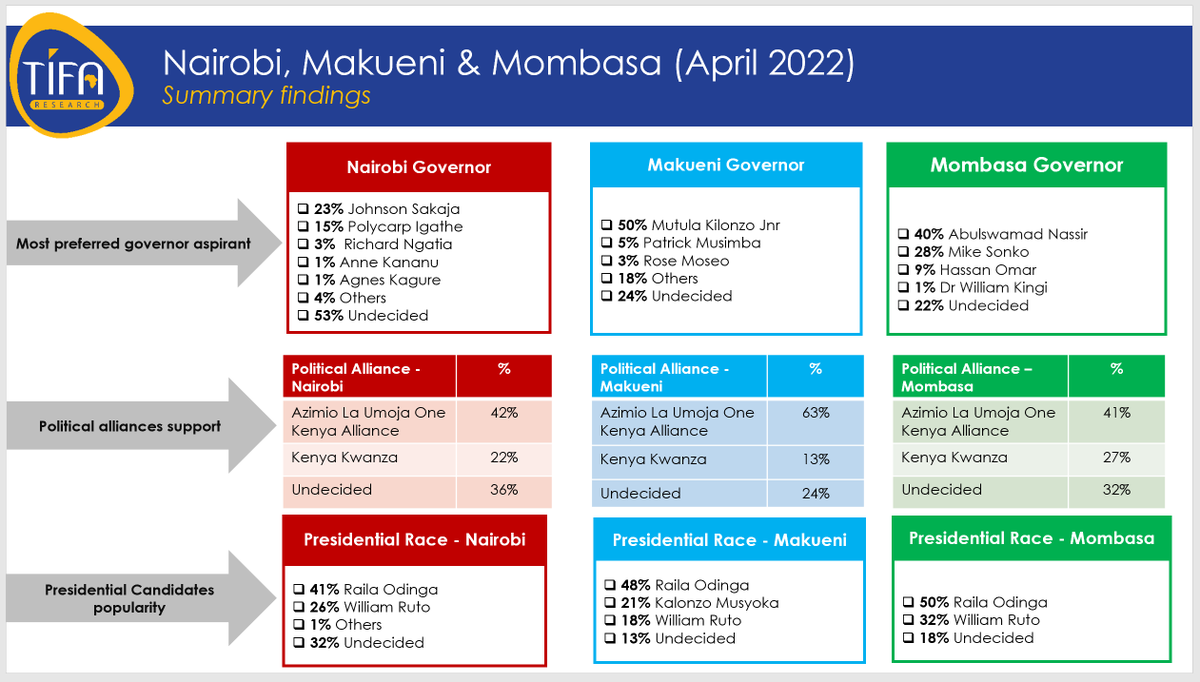 TIFA RESEARCH

Nairobi, Makueni & Mombasa (April 2022)
Summary findings

Most preferred governor aspirant

Nairobi Governor
❑ 23% Johnson Sakaja
❑ 15% Polycarp Igathe
❑ 3% Richard Ngatia
❑ 1% Anne Kananu
❑ 1% Agnes Kagure
❑ 4% Others
❑ 53% Undecided

Makueni Governor
❑ 50% Mutula Kilonzo Jnr
❑ 5% Patrick Musimba
❑ 3% Rose Moseo
❑ 18% Others
❑ 24% Undecided

Mombasa Governor
❑ 40% Abulswamad Nassir
❑ 28% Mike Sonko
❑ 9% Hassan Omar
❑ 1% Dr William Kingi
❑ 22% Undecided

Political alliances support

| Political Alliance - Nairobi | % |
|---|---|
| Azimio La Umoja One Kenya Alliance | 42% |
| Kenya Kwanza | 22% |
| Undecided | 36% |

| Political Alliance - Makueni | % |
|---|---|
| Azimio La Umoja One Kenya Alliance | 63% |
| Kenya Kwanza | 13% |
| Undecided | 24% |

| Political Alliance – Mombasa | % |
|---|---|
| Azimio La Umoja One Kenya Alliance | 41% |
| Kenya Kwanza | 27% |
| Undecided | 32% |

Presidential Candidates popularity

Presidential Race - Nairobi
❑ 41% Raila Odinga
❑ 26% William Ruto
❑ 1% Others
❑ 32% Undecided

Presidential Race - Makueni
❑ 48% Raila Odinga
❑ 21% Kalonzo Musyoka
❑ 18% William Ruto
❑ 13% Undecided

Presidential Race - Mombasa
❑ 50% Raila Odinga
❑ 32% William Ruto
❑ 18% Undecided